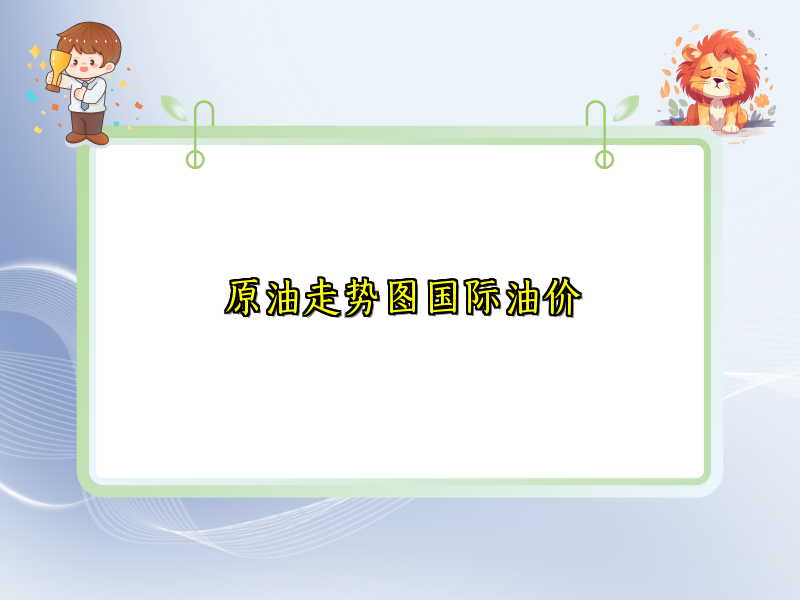 原油走势图国际油价